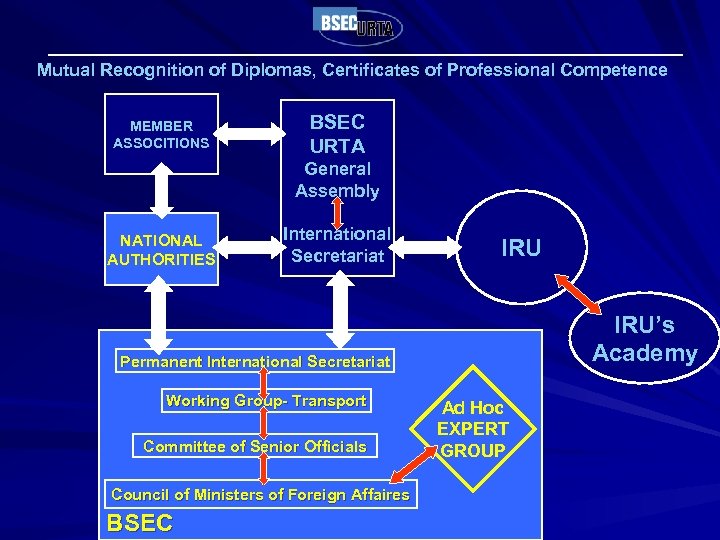 BSEC URTA

Mutual Recognition of Diplomas, Certificates of Professional Competence

MEMBER ASSOCITIONS

BSEC URTA General Assembly

International Secretariat

NATIONAL AUTHORITIES

IRU

IRU's Academy

Permanent International Secretariat

Working Group- Transport

Committee of Senior Officials

Council of Ministers of Foreign Affaires

Ad Hoc EXPERT GROUP

BSEC